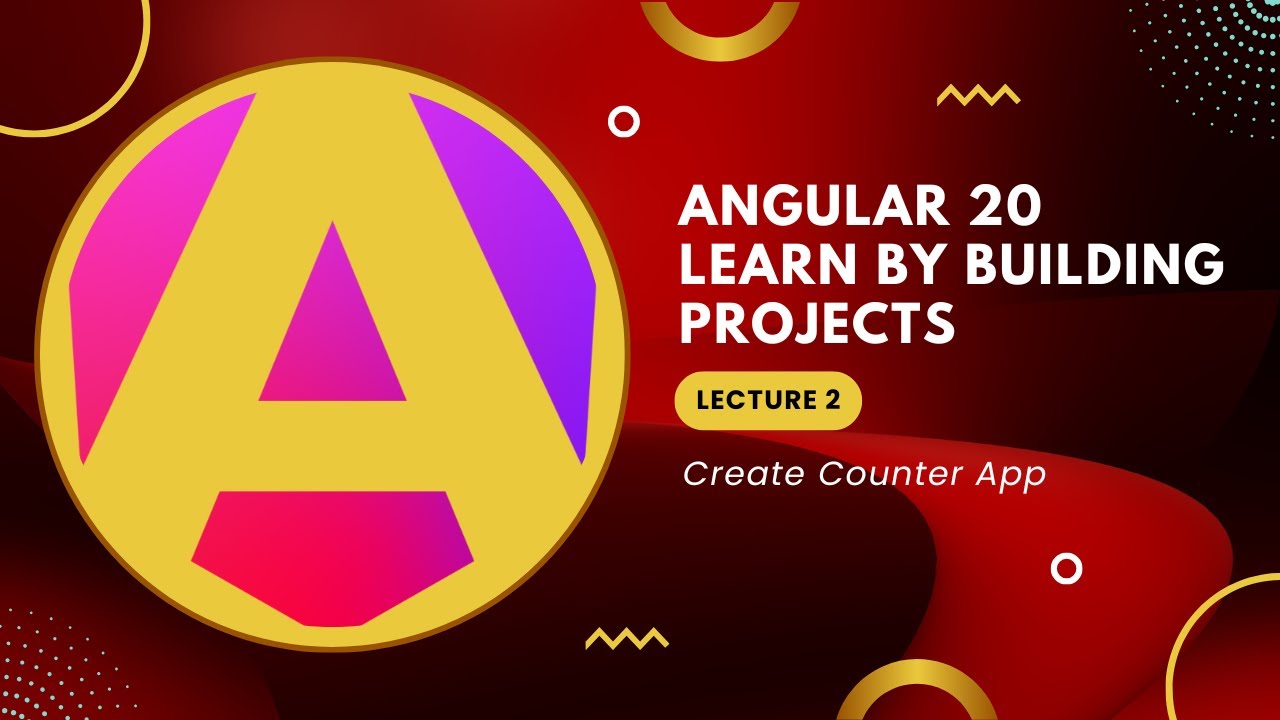 ANGULAR 20
LEARN BY BUILDING PROJECTS

LECTURE 2

Create Counter App